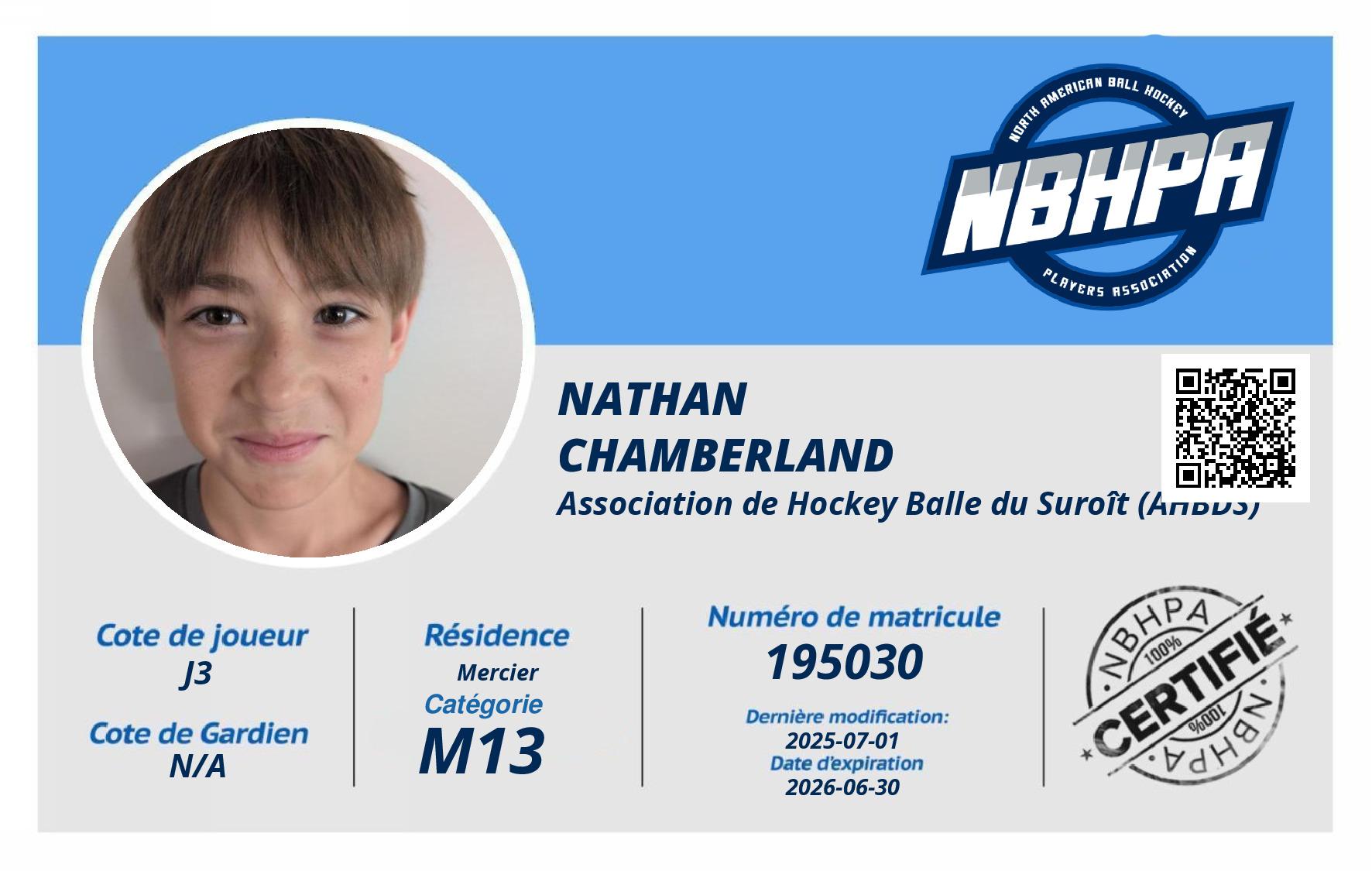 NORTH AMERICAN BALL HOCKEY
NBHPA
PLAYERS ASSOCIATION

NATHAN
CHAMBERLAND
Association de Hockey Balle du Suroît (AHBDS)

Cote de joueur
J3

Cote de Gardien
N/A

Résidence
Mercier
Catégorie
M13

Numéro de matricule
195030

Dernière modification:
2025-07-01
Date d'expiration
2026-06-30

NBHPA
100%
CERTIFIÉ
100%
NBHPA